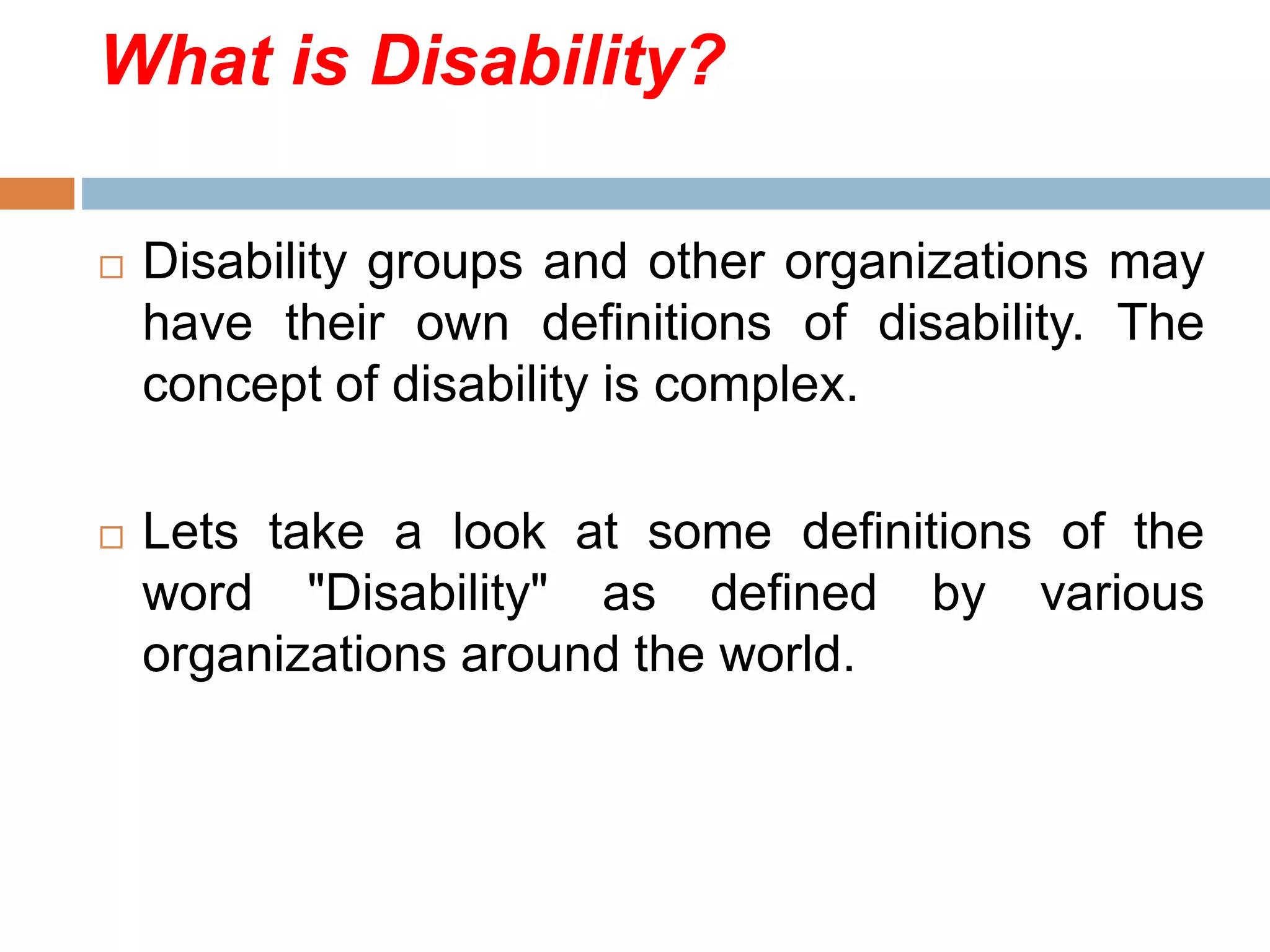 What is Disability?

□ Disability groups and other organizations may have their own definitions of disability. The concept of disability is complex.

□ Lets take a look at some definitions of the word "Disability" as defined by various organizations around the world.